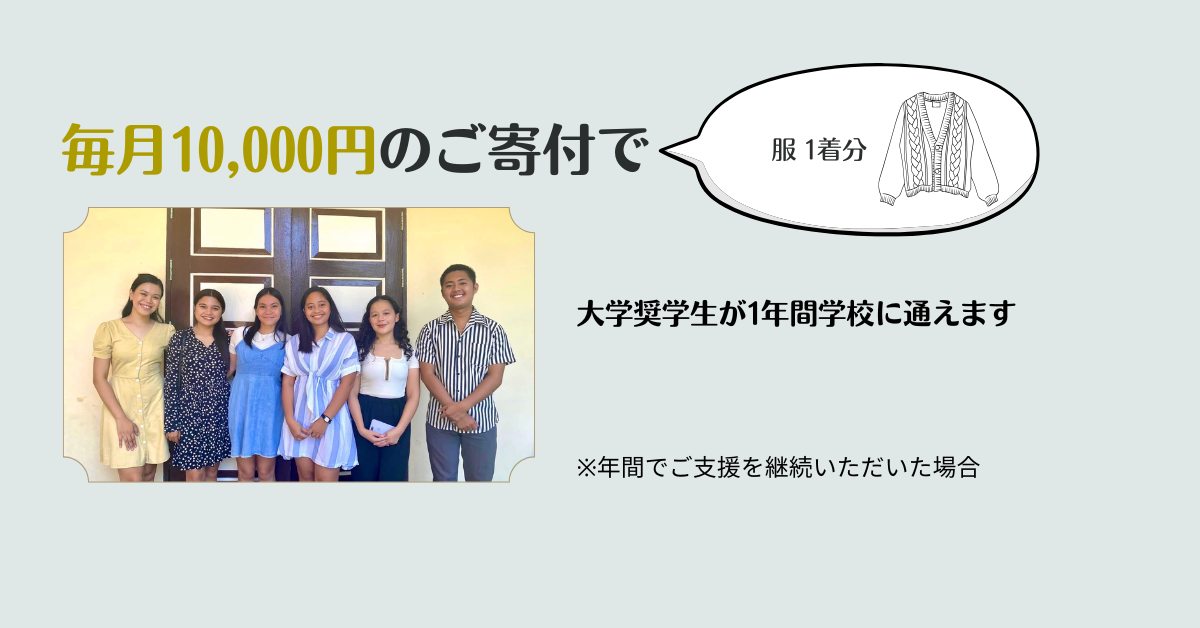 毎月10,000円のご寄付で

服 1着分

大学奨学生が1年間学校に通えます

※年間でご支援を継続いただいた場合